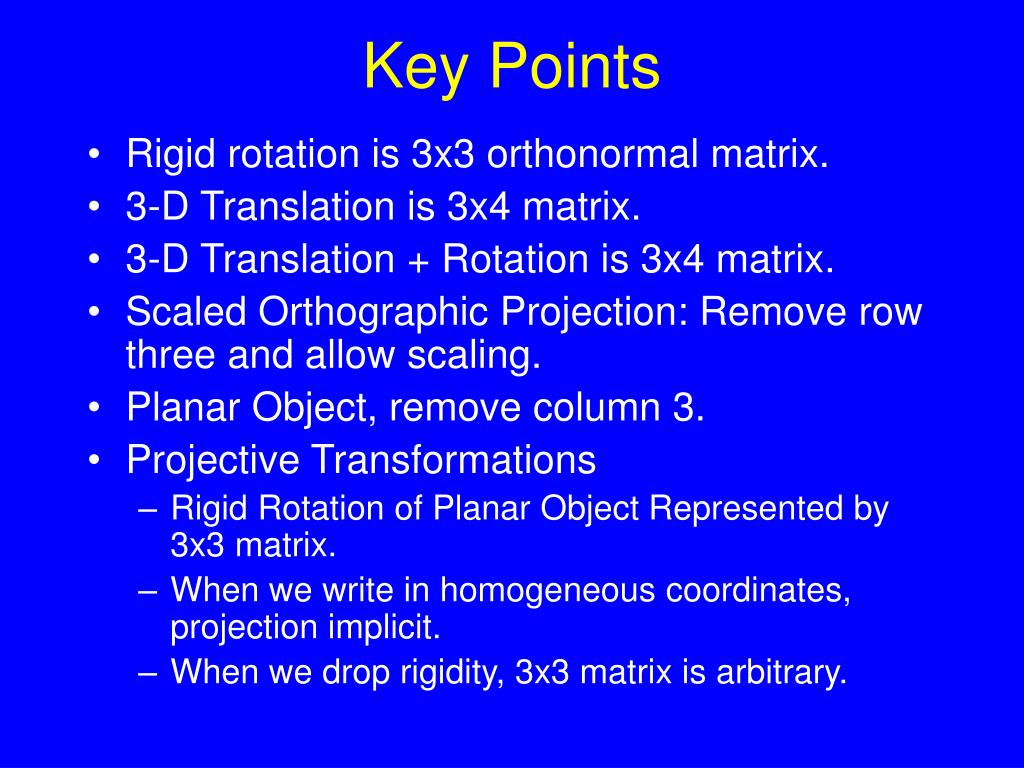 Key Points

• Rigid rotation is 3x3 orthonormal matrix.
• 3-D Translation is 3x4 matrix.
• 3-D Translation + Rotation is 3x4 matrix.
• Scaled Orthographic Projection: Remove row three and allow scaling.
• Planar Object, remove column 3.
• Projective Transformations
– Rigid Rotation of Planar Object Represented by 3x3 matrix.
– When we write in homogeneous coordinates, projection implicit.
– When we drop rigidity, 3x3 matrix is arbitrary.